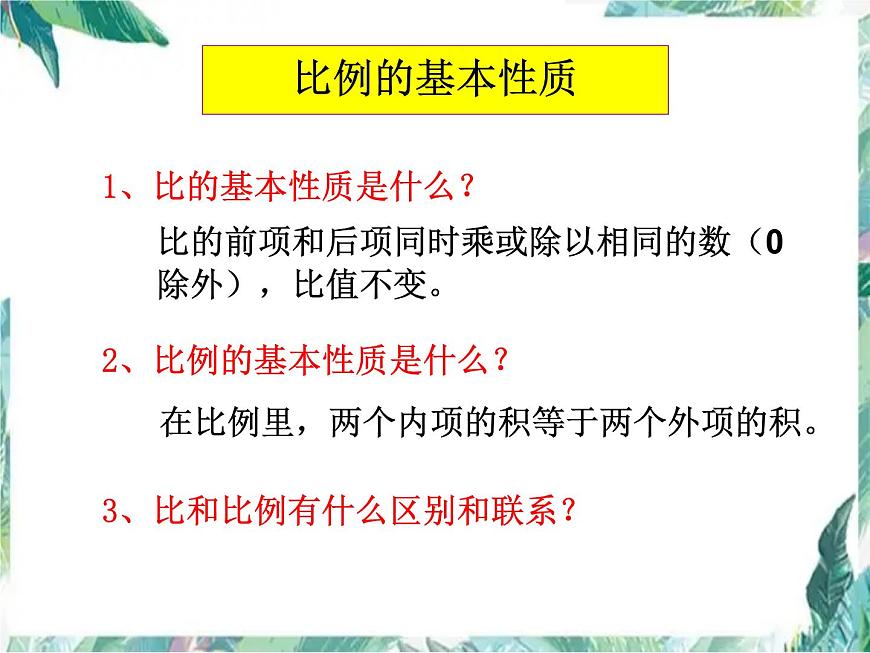 比例的基本性质

1、比的基本性质是什么？

比的前项和后项同时乘或除以相同的数（0除外），比值不变。

2、比例的基本性质是什么？

在比例里，两个内项的积等于两个外项的积。

3、比和比例有什么区别和联系？